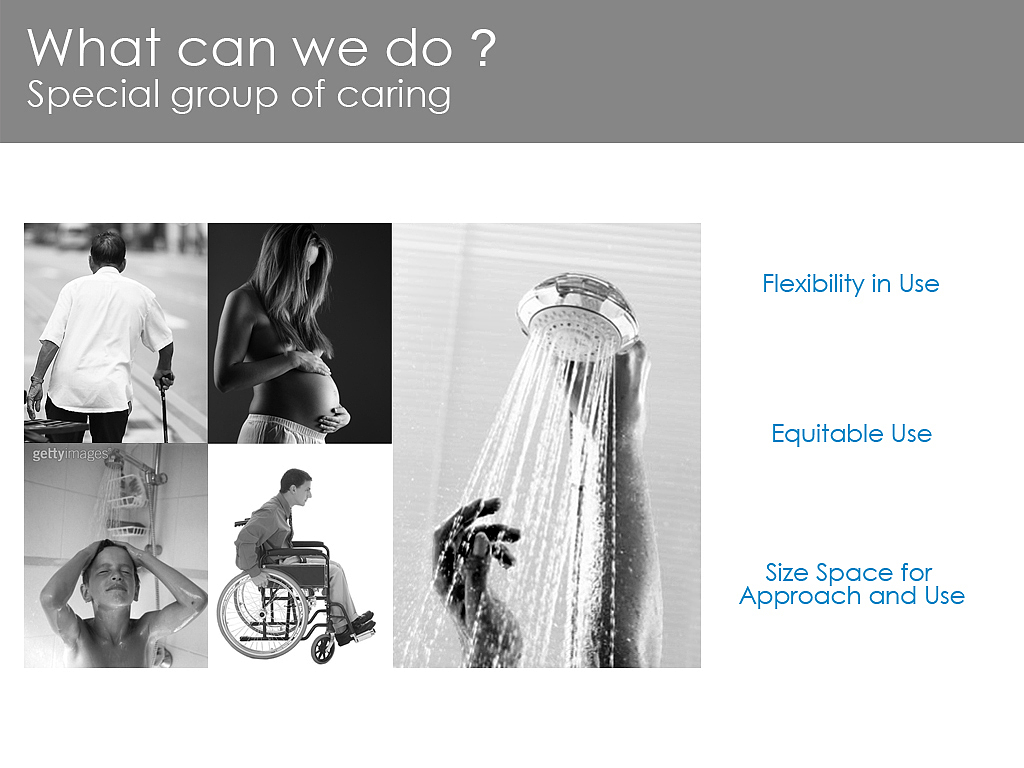 What can we do ?
Special group of caring

gettyimages

Flexibility in Use

Equitable Use

Size Space for Approach and Use